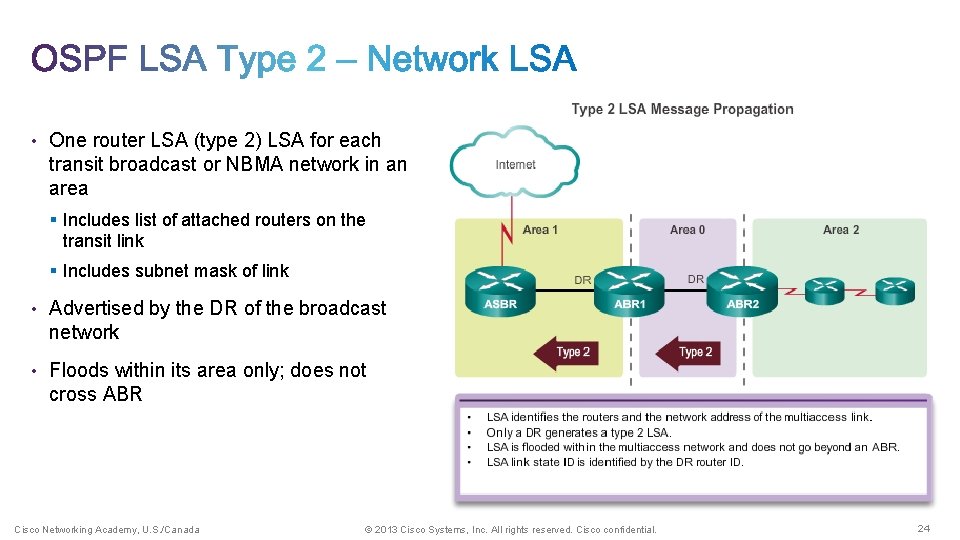 OSPF LSA Type 2 – Network LSA

• One router LSA (type 2) LSA for each transit broadcast or NBMA network in an area

▪ Includes list of attached routers on the transit link

▪ Includes subnet mask of link

• Advertised by the DR of the broadcast network

• Floods within its area only; does not cross ABR

Type 2 LSA Message Propagation

Internet

Area 1

Area 0

Area 2

DR

DR

ASBR

ABR1

ABR2

Type 2

Type 2

• LSA identifies the routers and the network address of the multiaccess link.
• Only a DR generates a type 2 LSA.
• LSA is flooded within the multiaccess network and does not go beyond an ABR.
• LSA link state ID is identified by the DR router ID.

Cisco Networking Academy, U.S./Canada

© 2013 Cisco Systems, Inc. All rights reserved. Cisco confidential.

24